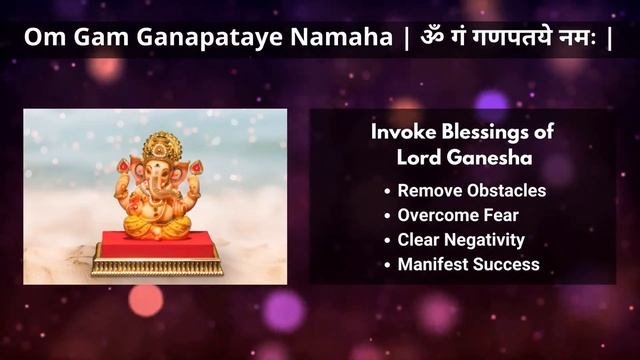 Om Gam Ganapataye Namaha | ॐ गं गणपतये नमः |

Invoke Blessings of Lord Ganesha

• Remove Obstacles
• Overcome Fear
• Clear Negativity
• Manifest Success